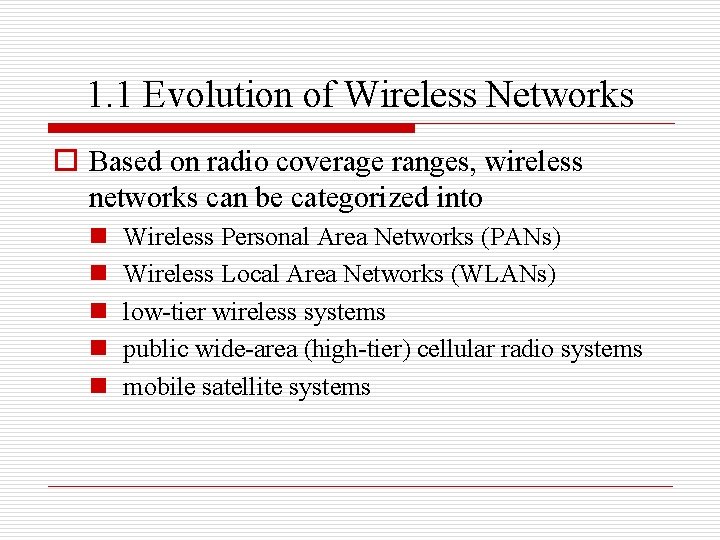 1.1 Evolution of Wireless Networks

Based on radio coverage ranges, wireless networks can be categorized into

Wireless Personal Area Networks (PANs)
Wireless Local Area Networks (WLANs)
low-tier wireless systems
public wide-area (high-tier) cellular radio systems
mobile satellite systems